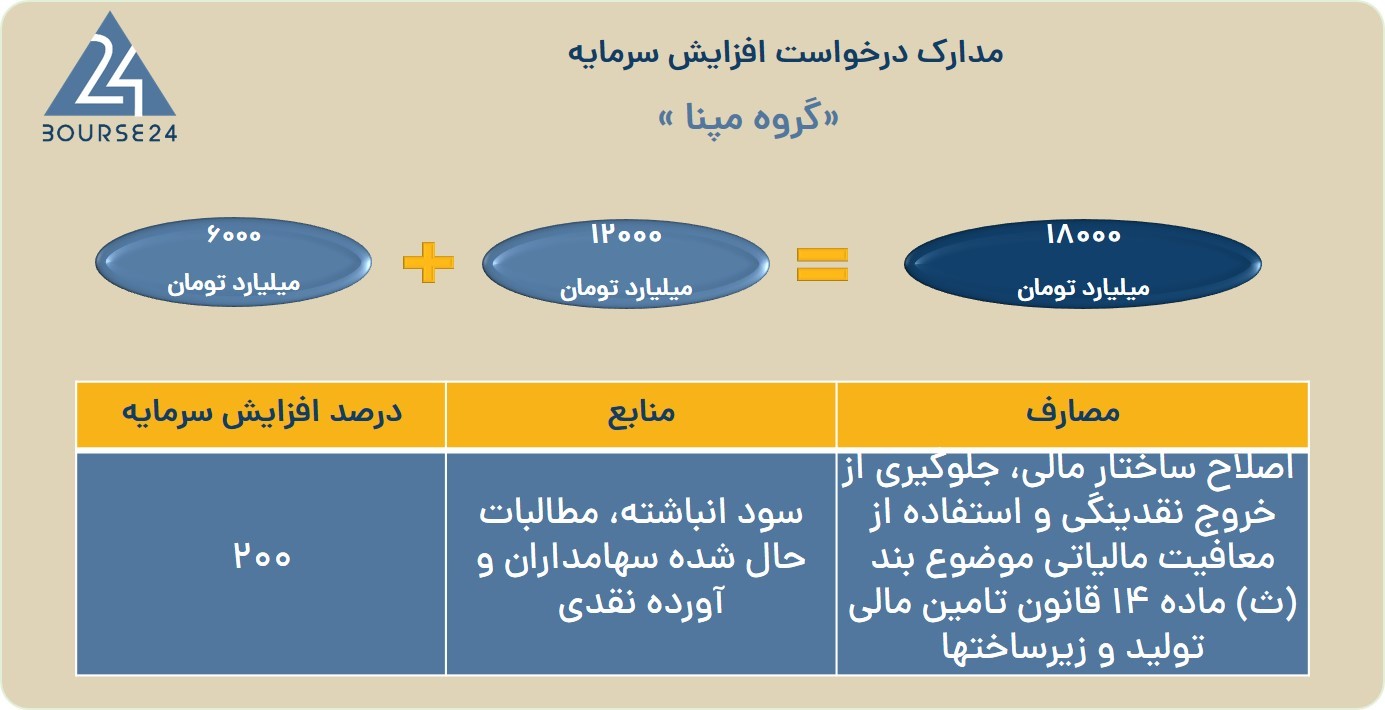 24
BOURSE24

مدارک درخواست افزایش سرمایه

«گروه مپنا »

۱۸۰۰۰
میلیارد تومان

=

۱۲۰۰۰
میلیارد تومان

+

۶۰۰۰
میلیارد تومان

| مصارف | منابع | درصد افزایش سرمایه |
|---|---|---|
| اصلاح ساختار مالی، جلوگیری از خروج نقدینگی و استفاده از معافیت مالیاتی موضوع بند (ث) ماده ۱۴ قانون تامین مالی تولید و زیرساختها | سود انباشته، مطالبات حال شده سهامداران و آورده نقدی | ۲۰۰ |